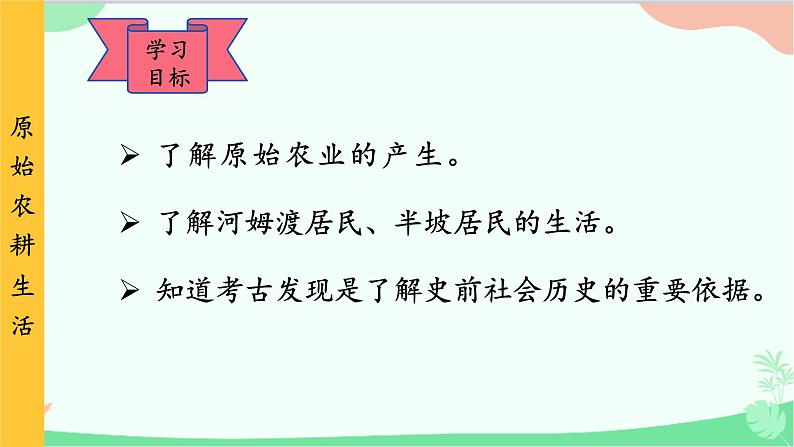 原始农耕生活

学习目标

➢ 了解原始农业的产生。

➢ 了解河姆渡居民、半坡居民的生活。

➢ 知道考古发现是了解史前社会历史的重要依据。